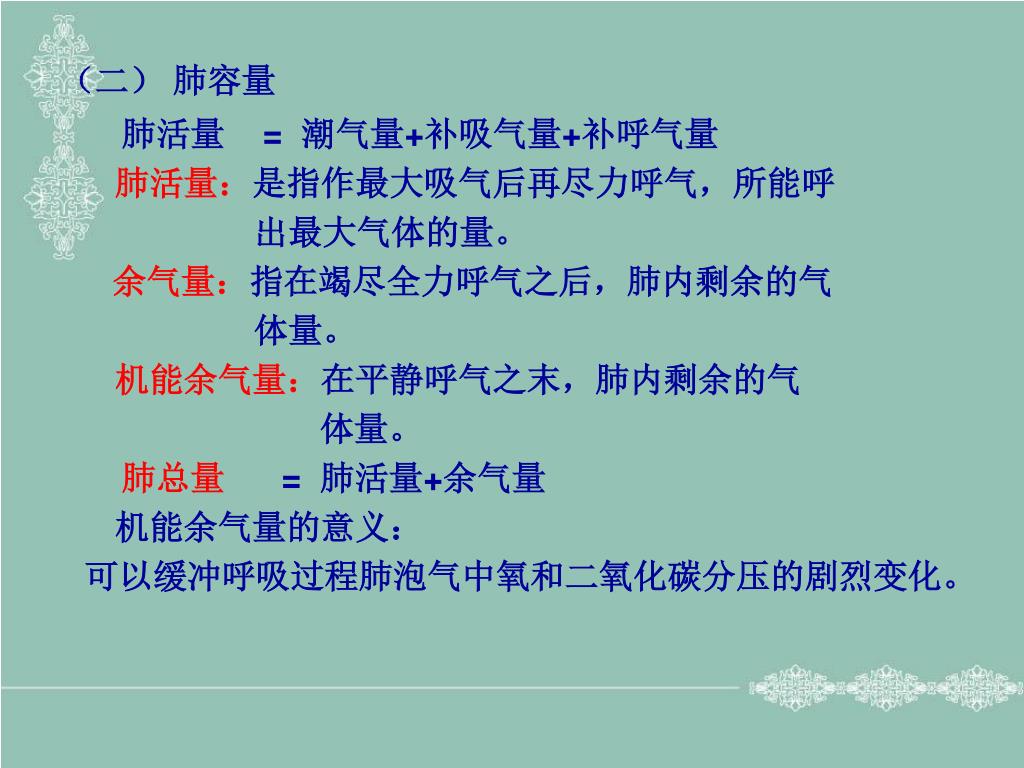 （二） 肺容量

肺活量 = 潮气量+补吸气量+补呼气量

肺活量：是指作最大吸气后再尽力呼气，所能呼出最大气体的量。

余气量：指在竭尽全力呼气之后，肺内剩余的气体量。

机能余气量：在平静呼气之末，肺内剩余的气体量。

肺总量 = 肺活量+余气量

机能余气量的意义：

可以缓冲呼吸过程肺泡气中氧和二氧化碳分压的剧烈变化。